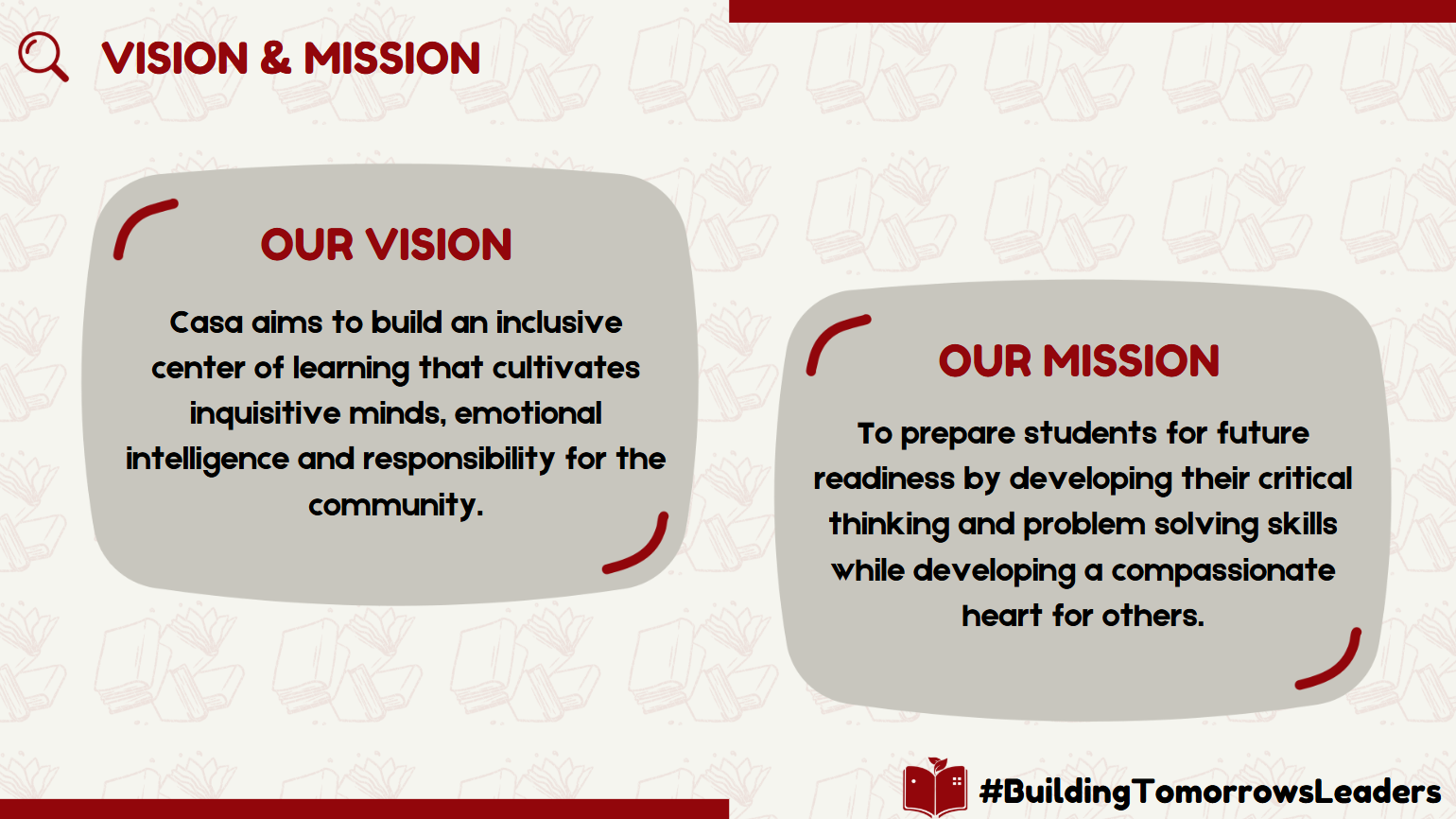 VISION & MISSION

OUR VISION

Casa aims to build an inclusive center of learning that cultivates inquisitive minds, emotional intelligence and responsibility for the community.

OUR MISSION

To prepare students for future readiness by developing their critical thinking and problem solving skills while developing a compassionate heart for others.

#BuildingTomorrowsLeaders